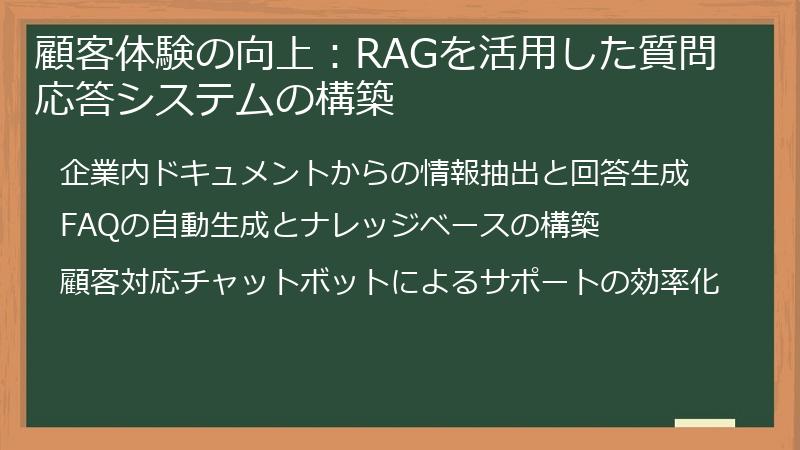 顧客体験の向上：RAGを活用した質問応答システムの構築

企業内ドキュメントからの情報抽出と回答生成

FAQの自動生成とナレッジベースの構築

顧客対応チャットボットによるサポートの効率化